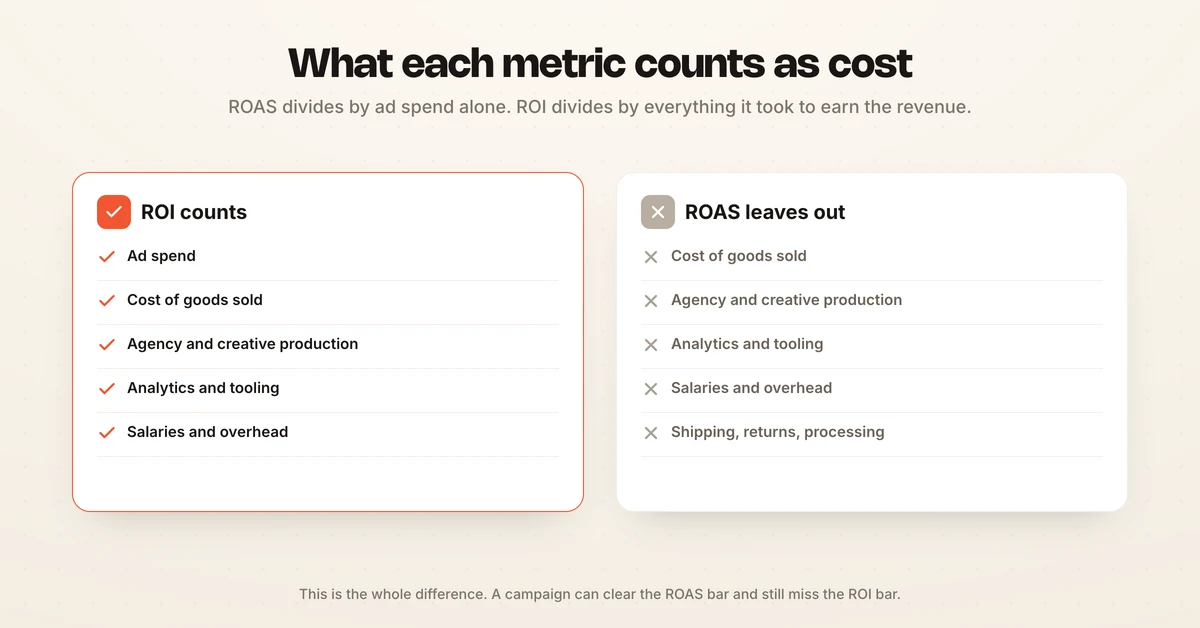 What each metric counts as cost

ROAS divides by ad spend alone. ROI divides by everything it took to earn the revenue.

ROI counts

Ad spend

Cost of goods sold

Agency and creative production

Analytics and tooling

Salaries and overhead

ROAS leaves out

Cost of goods sold

Agency and creative production

Analytics and tooling

Salaries and overhead

Shipping, returns, processing

This is the whole difference. A campaign can clear the ROAS bar and still miss the ROI bar.